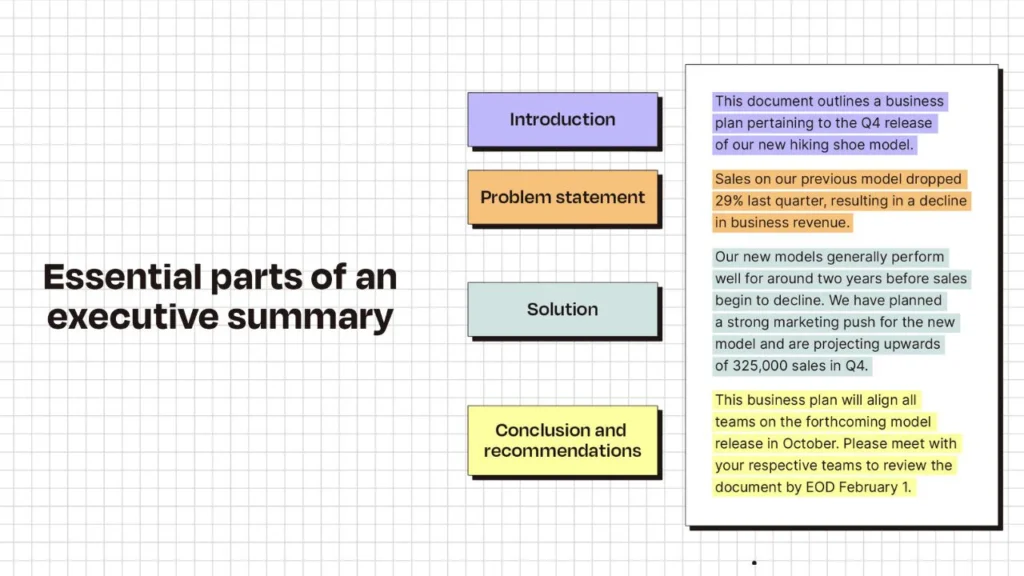 Essential parts of an executive summary

Introduction

Problem statement

Solution

Conclusion and recommendations

This document outlines a business plan pertaining to the Q4 release of our new hiking shoe model.

Sales on our previous model dropped 29% last quarter, resulting in a decline in business revenue.

Our new models generally perform well for around two years before sales begin to decline. We have planned a strong marketing push for the new model and are projecting upwards of 325,000 sales in Q4.

This business plan will align all teams on the forthcoming model release in October. Please meet with your respective teams to review the document by EOD February 1.